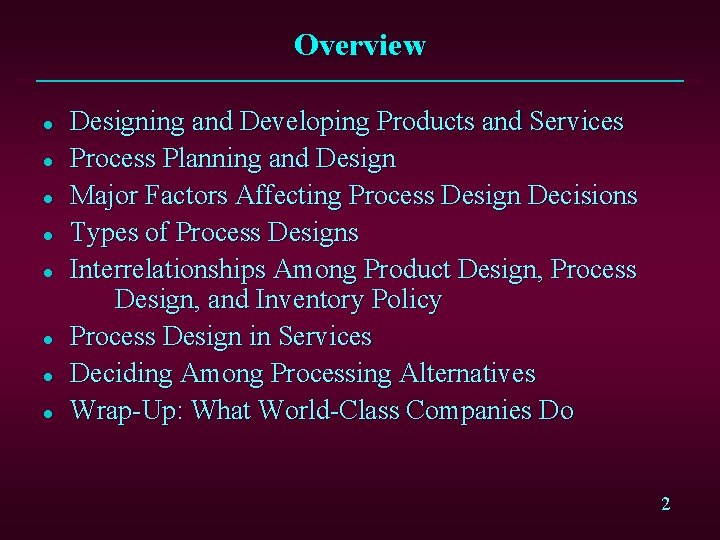 Overview

- Designing and Developing Products and Services
- Process Planning and Design
- Major Factors Affecting Process Design Decisions
- Types of Process Designs
- Interrelationships Among Product Design, Process Design, and Inventory Policy
- Process Design in Services
- Deciding Among Processing Alternatives
- Wrap-Up: What World-Class Companies Do

2